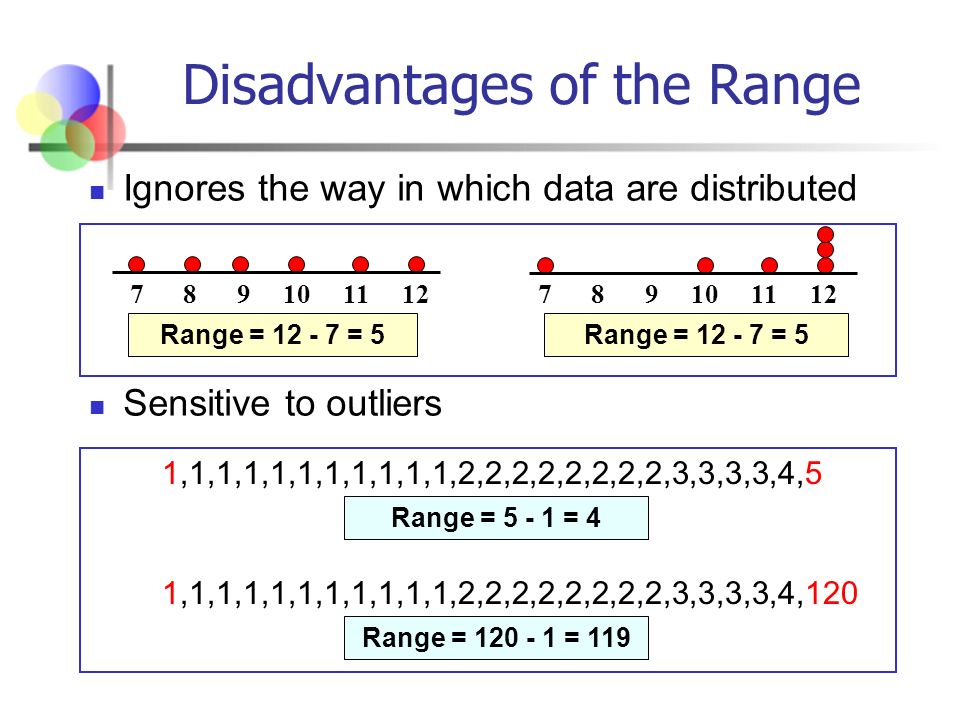 Disadvantages of the Range

Ignores the way in which data are distributed

7 8 9 10 11 12

Range = 12 - 7 = 5

7 8 9 10 11 12

Range = 12 - 7 = 5

Sensitive to outliers

1,1,1,1,1,1,1,1,1,1,1,2,2,2,2,2,2,2,2,3,3,3,3,4,5

Range = 5 - 1 = 4

1,1,1,1,1,1,1,1,1,1,1,2,2,2,2,2,2,2,2,3,3,3,3,4,120

Range = 120 - 1 = 119